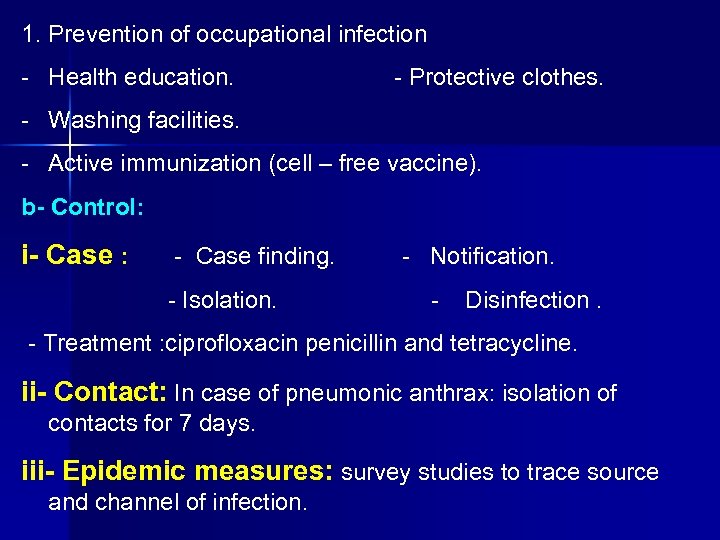 1. Prevention of occupational infection

- Health education. - Protective clothes.

- Washing facilities.

- Active immunization (cell – free vaccine).

b- Control:

i- Case : - Case finding. - Notification.

- Isolation. - Disinfection .

- Treatment :ciprofloxacin penicillin and tetracycline.

ii- Contact: In case of pneumonic anthrax: isolation of contacts for 7 days.

iii- Epidemic measures: survey studies to trace source and channel of infection.